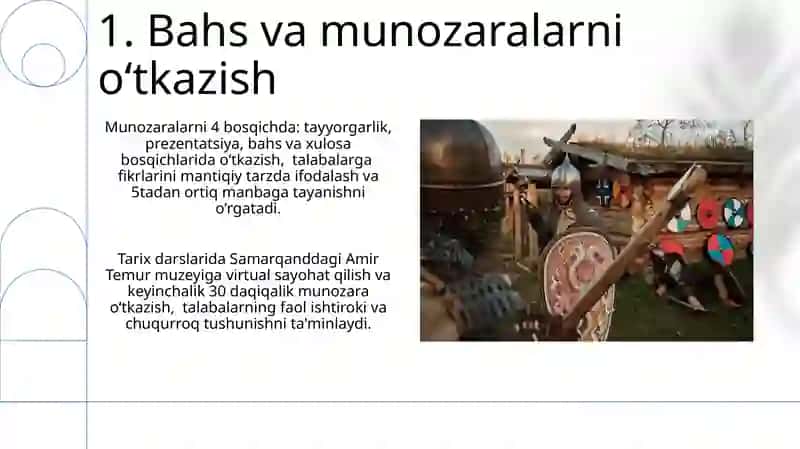 1. Bahs va munozaralarni o‘tkazish

Munozaralarni 4 bosqichda: tayyorgarlik, prezentatsiya, bahs va xulosa bosqichlarida o‘tkazish, talabalarga fikrlarini mantiqiy tarzda ifodalash va 5tadan ortiq manbaga tayanishni o‘rgatadi.

Tarix darslarida Samarqanddagi Amir Temur muzeyiga virtual sayohat qilish va keyinchalik 30 daqiqalik munozara o‘tkazish, talabalarning faol ishtiroki va chuqurroq tushunishni ta'minlaydi.